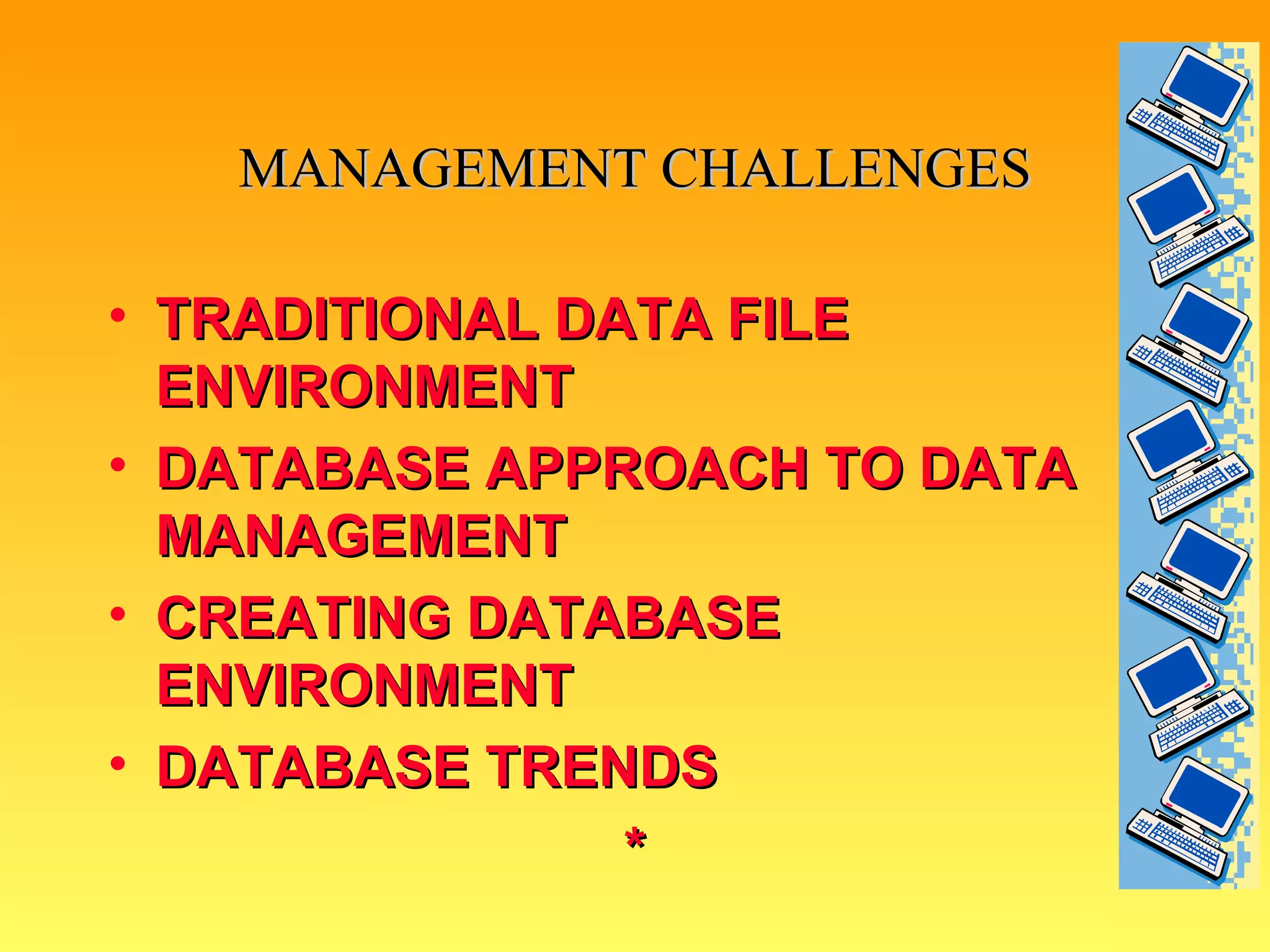 MANAGEMENT CHALLENGES

• TRADITIONAL DATA FILE ENVIRONMENT
• DATABASE APPROACH TO DATA MANAGEMENT
• CREATING DATABASE ENVIRONMENT
• DATABASE TRENDS

*